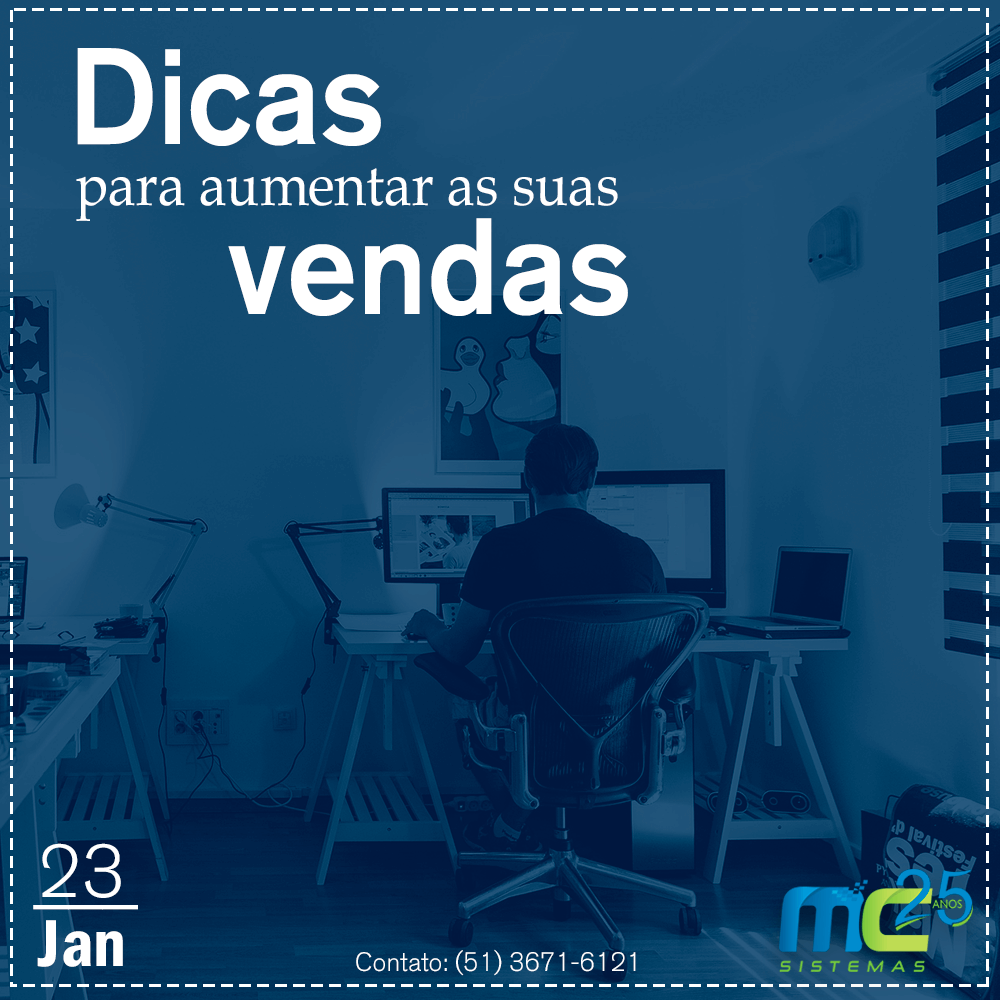 Dicas
para aumentar as suas
vendas

23
Jan

Contato: (51) 3671-6121

mc 25 ANOS
SISTEMAS